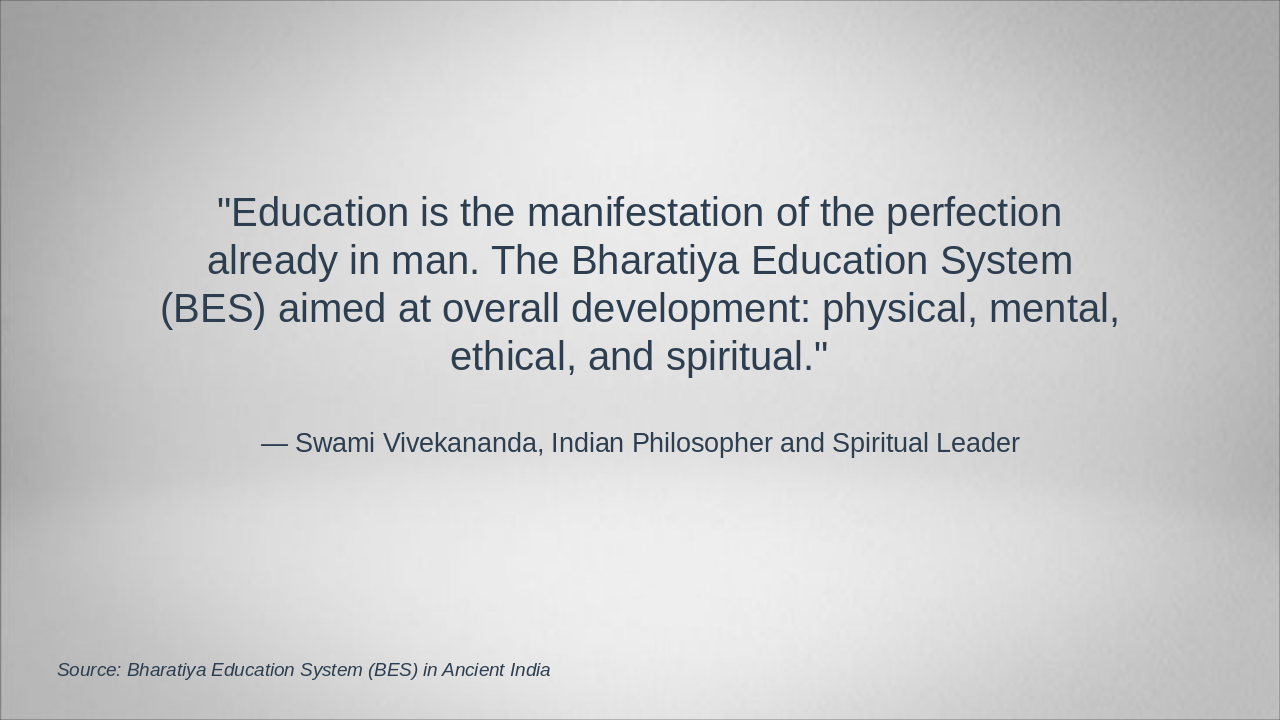 "Education is the manifestation of the perfection already in man. The Bharatiya Education System (BES) aimed at overall development: physical, mental, ethical, and spiritual."

— Swami Vivekananda, Indian Philosopher and Spiritual Leader

Source: Bharatiya Education System (BES) in Ancient India